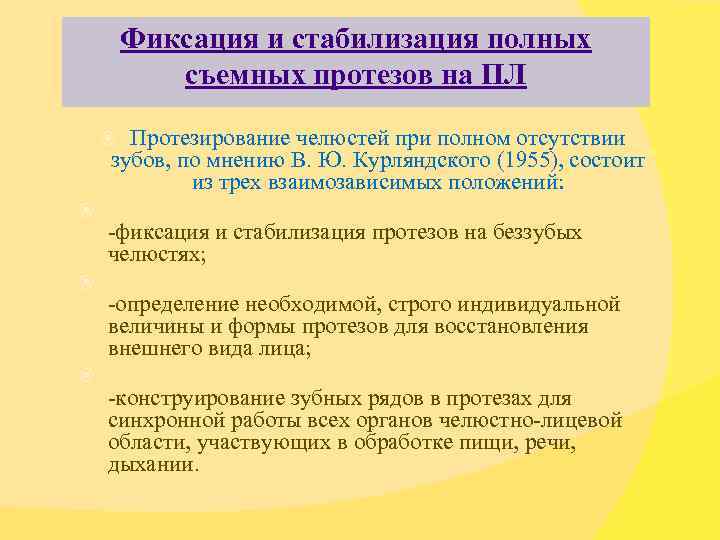 Фиксация и стабилизация полных съемных протезов на ПЛ

Протезирование челюстей при полном отсутствии зубов, по мнению В. Ю. Курляндского (1955), состоит из трех взаимозависимых положений:

-фиксация и стабилизация протезов на беззубых челюстях;

-определение необходимой, строго индивидуальной величины и формы протезов для восстановления внешнего вида лица;

-конструирование зубных рядов в протезах для синхронной работы всех органов челюстно-лицевой области, участвующих в обработке пищи, речи, дыхании.